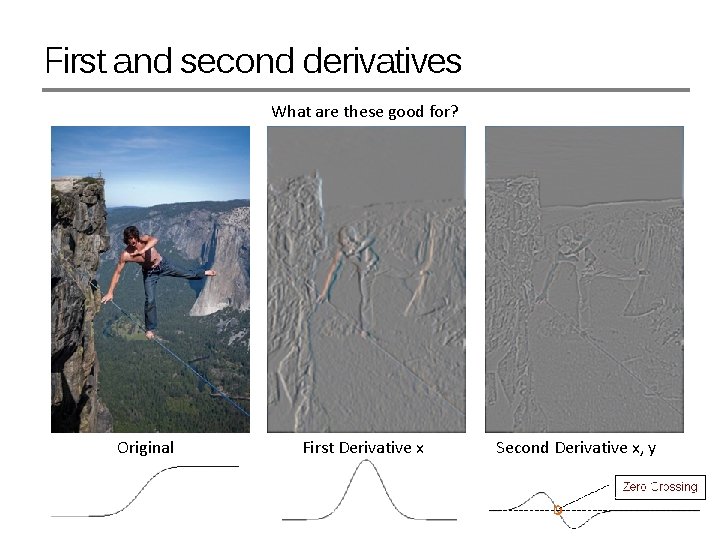 First and second derivatives

What are these good for?

Original

First Derivative x

Second Derivative x, y

Zero Crossing